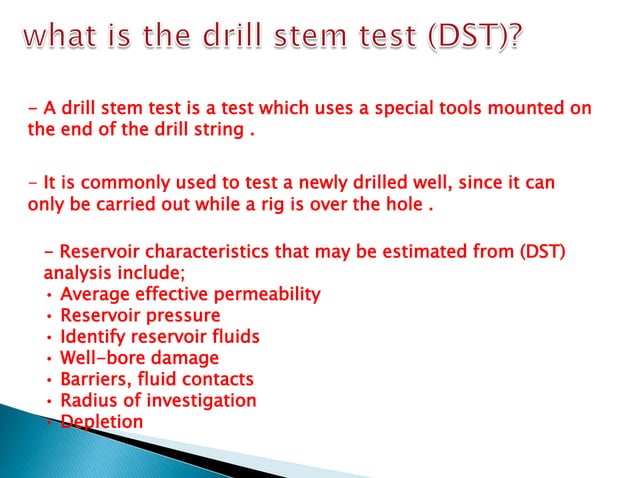 what is the drill stem test (DST)?

- A drill stem test is a test which uses a special tools mounted on the end of the drill string .

- It is commonly used to test a newly drilled well, since it can only be carried out while a rig is over the hole .

- Reservoir characteristics that may be estimated from (DST) analysis include;
• Average effective permeability
• Reservoir pressure
• Identify reservoir fluids
• Well-bore damage
• Barriers, fluid contacts
• Radius of investigation
• Depletion